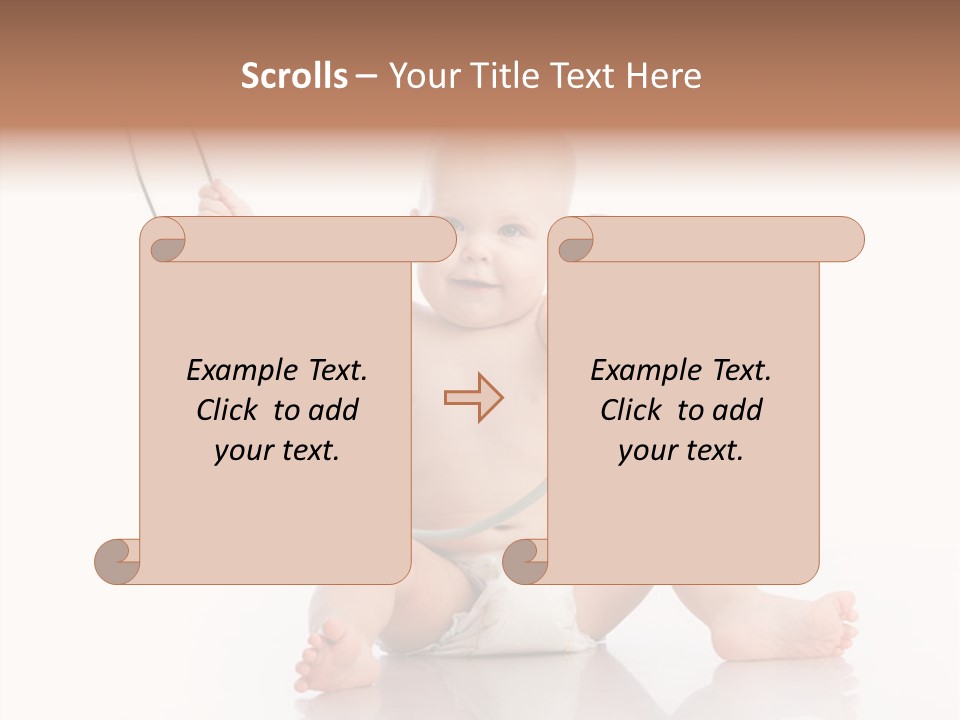 Scrolls – Your Title Text Here

Example Text. Click to add your text.

Example Text. Click to add your text.